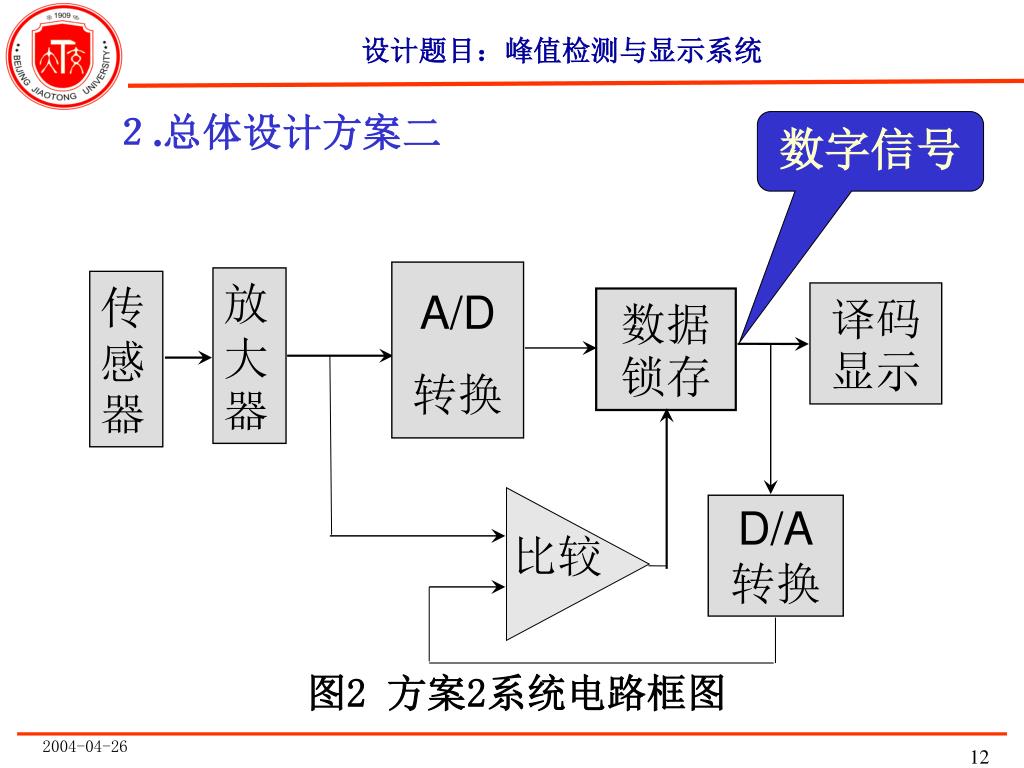 1909
BEIJING JIAOTONG UNIVERSITY

设计题目：峰值检测与显示系统

2.总体设计方案二

数字信号

传感器

放大器

A/D 转换

数据锁存

译码显示

比较

D/A 转换

图2 方案2系统电路框图

2004-04-26

12